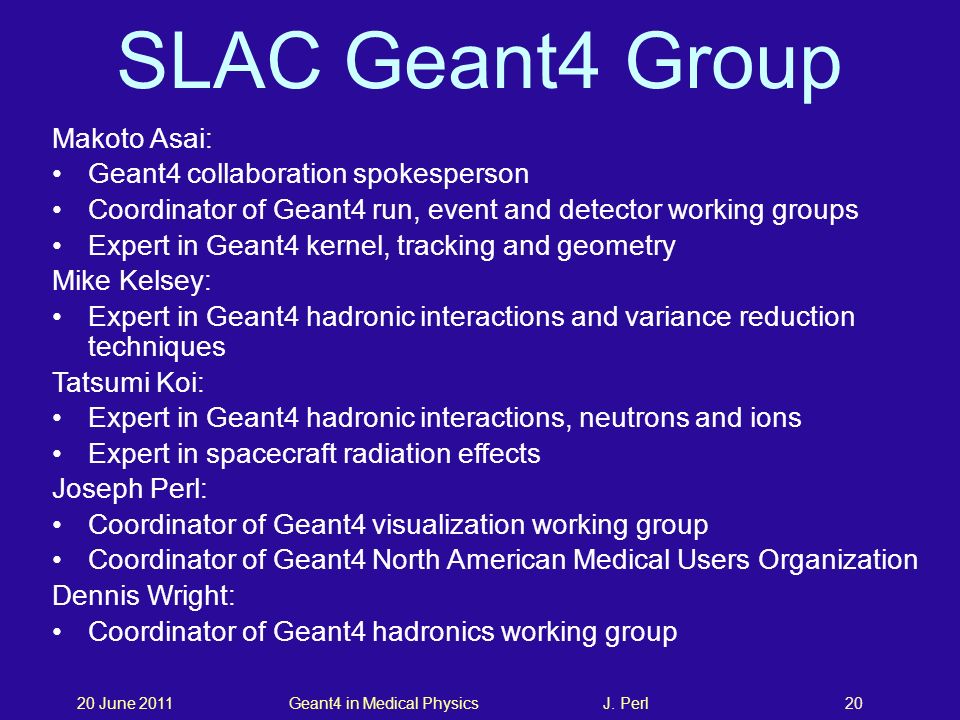 SLAC Geant4 Group

Makoto Asai:
• Geant4 collaboration spokesperson
• Coordinator of Geant4 run, event and detector working groups
• Expert in Geant4 kernel, tracking and geometry
Mike Kelsey:
• Expert in Geant4 hadronic interactions and variance reduction techniques
Tatsumi Koi:
• Expert in Geant4 hadronic interactions, neutrons and ions
• Expert in spacecraft radiation effects
Joseph Perl:
• Coordinator of Geant4 visualization working group
• Coordinator of Geant4 North American Medical Users Organization
Dennis Wright:
• Coordinator of Geant4 hadronics working group

20 June 2011 Geant4 in Medical Physics J. Perl 20